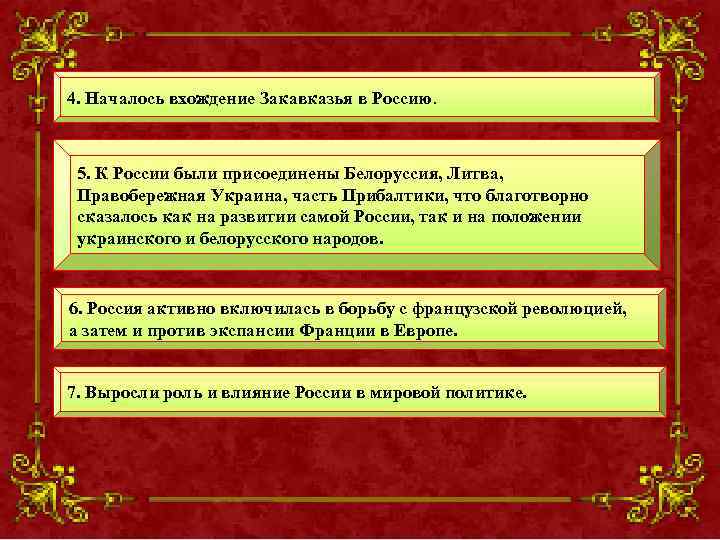 4. Началось вхождение Закавказья в Россию.

5. К России были присоединены Белоруссия, Литва, Правобережная Украина, часть Прибалтики, что благотворно сказалось как на развитии самой России, так и на положении украинского и белорусского народов.

6. Россия активно включилась в борьбу с французской революцией, а затем и против экспансии Франции в Европе.

7. Выросли роль и влияние России в мировой политике.